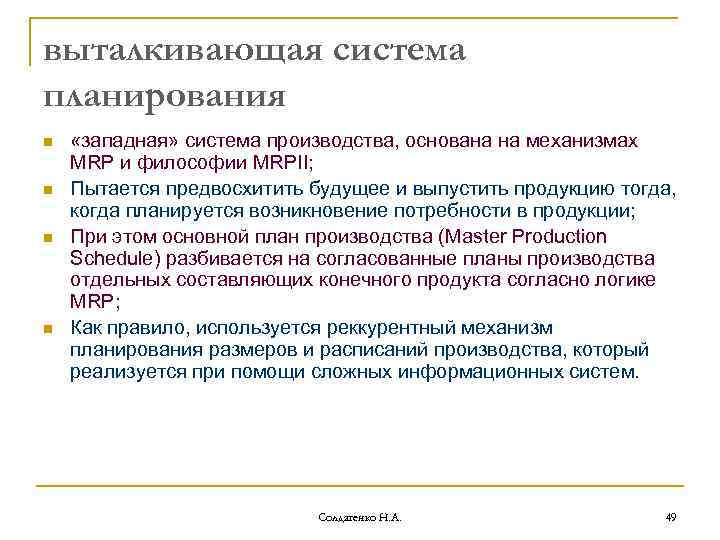 выталкивающая система планирования

«западная» система производства, основана на механизмах MRP и философии MRPII;

Пытается предвосхитить будущее и выпустить продукцию тогда, когда планируется возникновение потребности в продукции;

При этом основной план производства (Master Production Schedule) разбивается на согласованные планы производства отдельных составляющих конечного продукта согласно логике MRP;

Как правило, используется реккурентный механизм планирования размеров и расписаний производства, который реализуется при помощи сложных информационных систем.

Солдатенко Н.А.

49